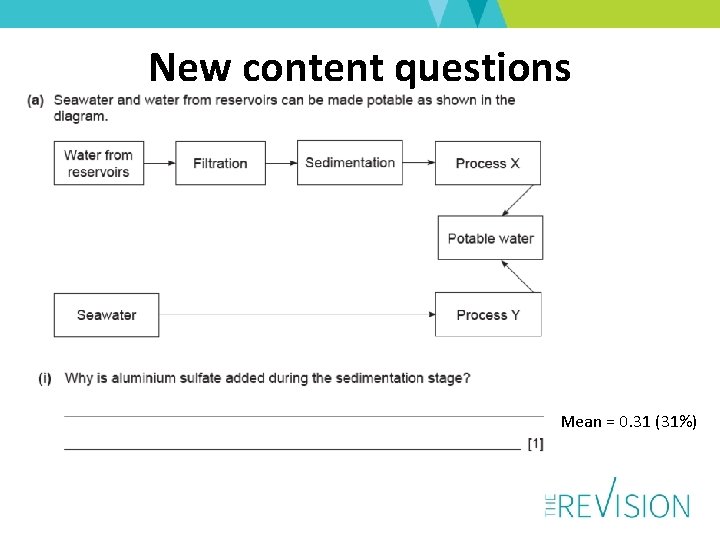 New content questions

(a) Seawater and water from reservoirs can be made potable as shown in the diagram.

Water from reservoirs

Filtration

Sedimentation

Process X

Potable water

Seawater

Process Y

(i) Why is aluminium sulfate added during the sedimentation stage?

Mean = 0.31 (31%)

[1]

THE REVISION